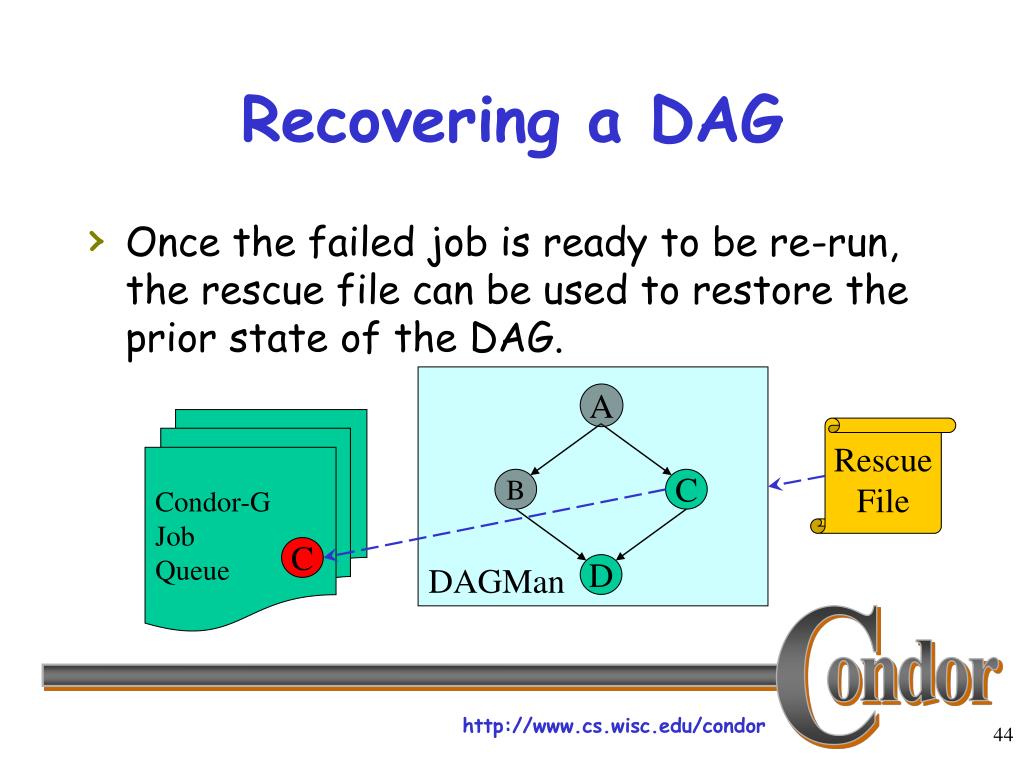 Recovering a DAG

› Once the failed job is ready to be re-run, the rescue file can be used to restore the prior state of the DAG.

Condor-G
Job
Queue

C

A

B

C

D

DAGMan

Rescue
File

Condor

http://www.cs.wisc.edu/condor

44